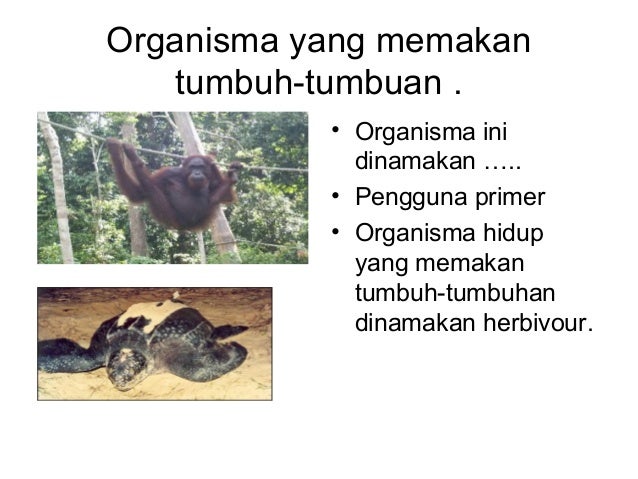 Organisma yang memakan tumbuh-tumbuan .

• Organisma ini dinamakan …..
• Pengguna primer
• Organisma hidup yang memakan tumbuh-tumbuhan dinamakan herbivour.